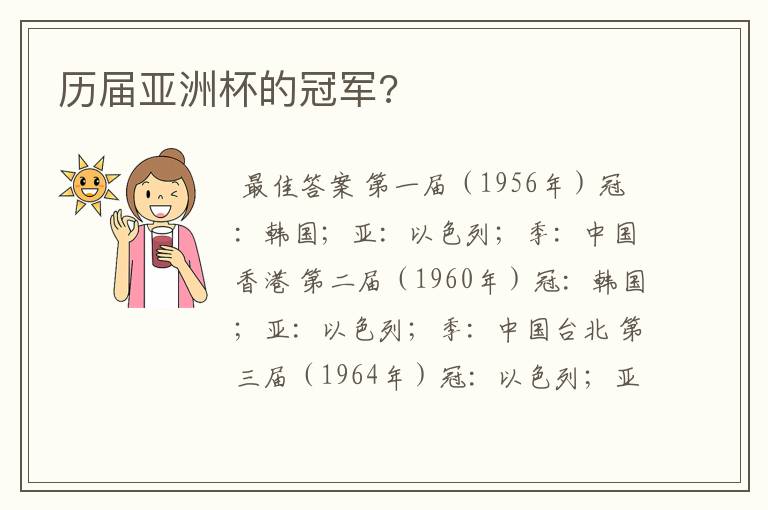 历届亚洲杯的冠军?

最佳答案 第一届（1956年）冠：韩国；亚：以色列；季：中国香港 第二届（1960年）冠：韩国；亚：以色列；季：中国台北 第三届（1964年）冠：以色列；亚